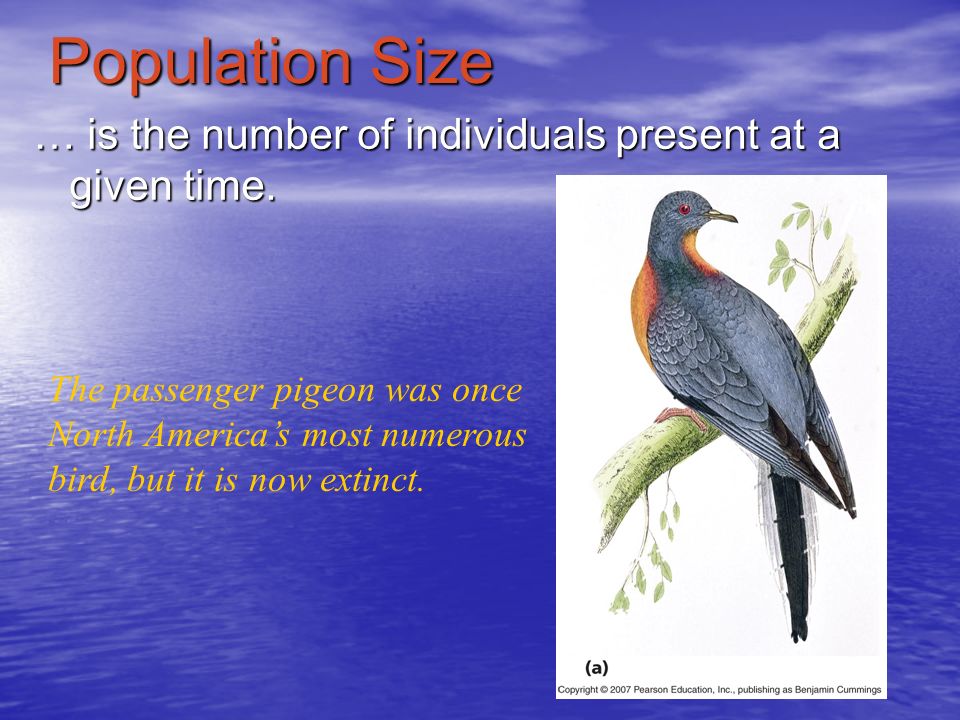 Population Size

… is the number of individuals present at a given time.

The passenger pigeon was once North America's most numerous bird, but it is now extinct.

(a)

Copyright © 2007 Pearson Education, Inc., publishing as Benjamin Cummings